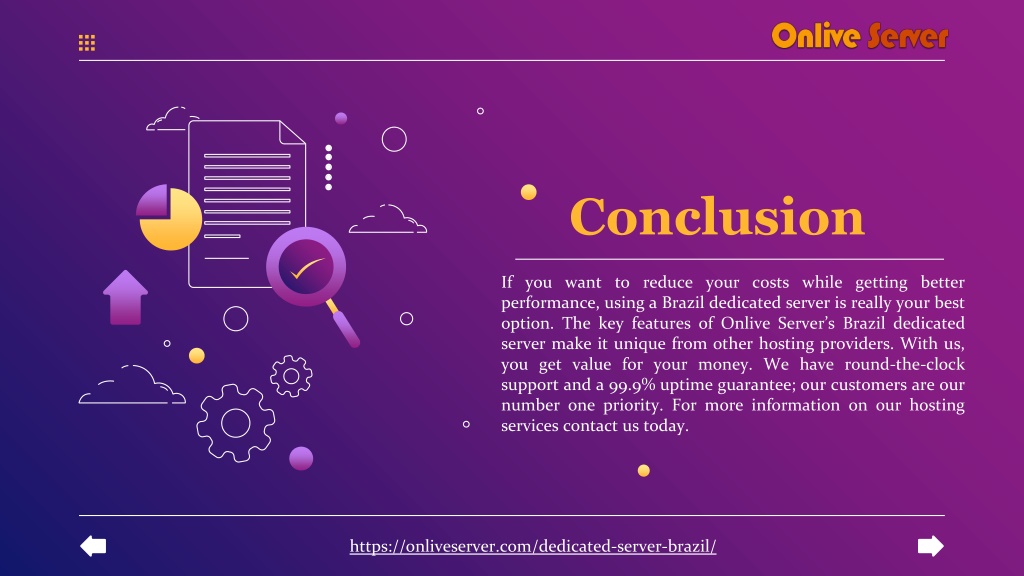 Onlive Server

Conclusion

If you want to reduce your costs while getting better performance, using a Brazil dedicated server is really your best option. The key features of Onlive Server's Brazil dedicated server make it unique from other hosting providers. With us, you get value for your money. We have round-the-clock support and a 99.9% uptime guarantee; our customers are our number one priority. For more information on our hosting services contact us today.

https://onliveserver.com/dedicated-server-brazil/